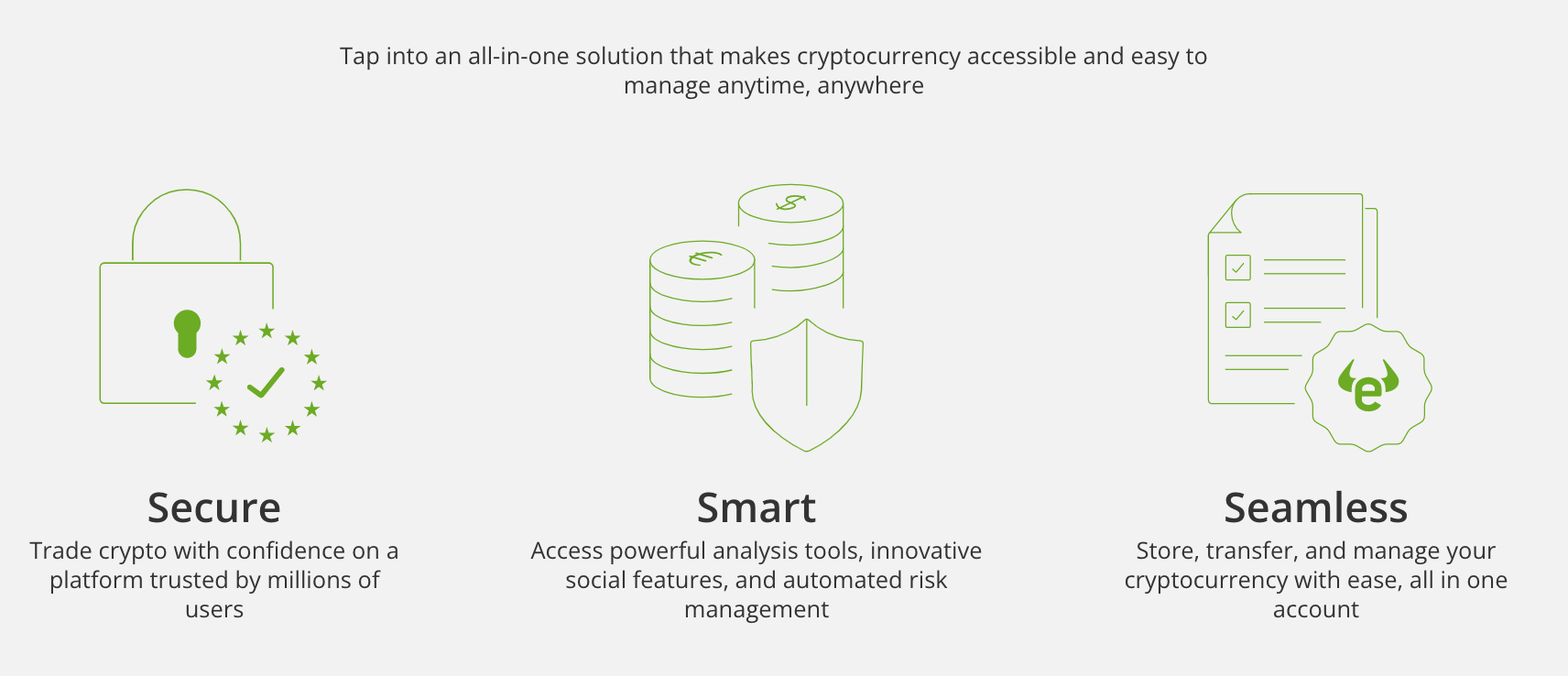 Tap into an all-in-one solution that makes cryptocurrency accessible and easy to manage anytime, anywhere

Secure
Trade crypto with confidence on a platform trusted by millions of users

Smart
Access powerful analysis tools, innovative social features, and automated risk management

Seamless
Store, transfer, and manage your cryptocurrency with ease, all in one account